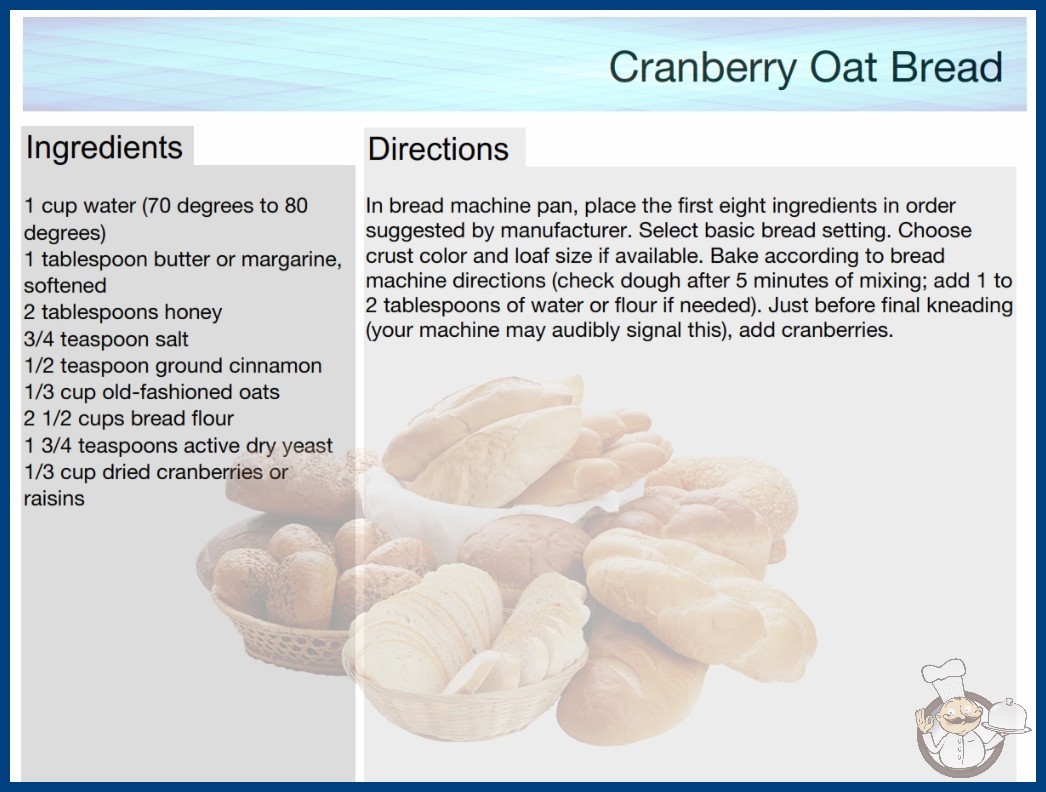 Cranberry Oat Bread

Ingredients

1 cup water (70 degrees to 80 degrees)
1 tablespoon butter or margarine, softened
2 tablespoons honey
3/4 teaspoon salt
1/2 teaspoon ground cinnamon
1/3 cup old-fashioned oats
2 1/2 cups bread flour
1 3/4 teaspoons active dry yeast
1/3 cup dried cranberries or raisins

Directions

In bread machine pan, place the first eight ingredients in order suggested by manufacturer. Select basic bread setting. Choose crust color and loaf size if available. Bake according to bread machine directions (check dough after 5 minutes of mixing; add 1 to 2 tablespoons of water or flour if needed). Just before final kneading (your machine may audibly signal this), add cranberries.